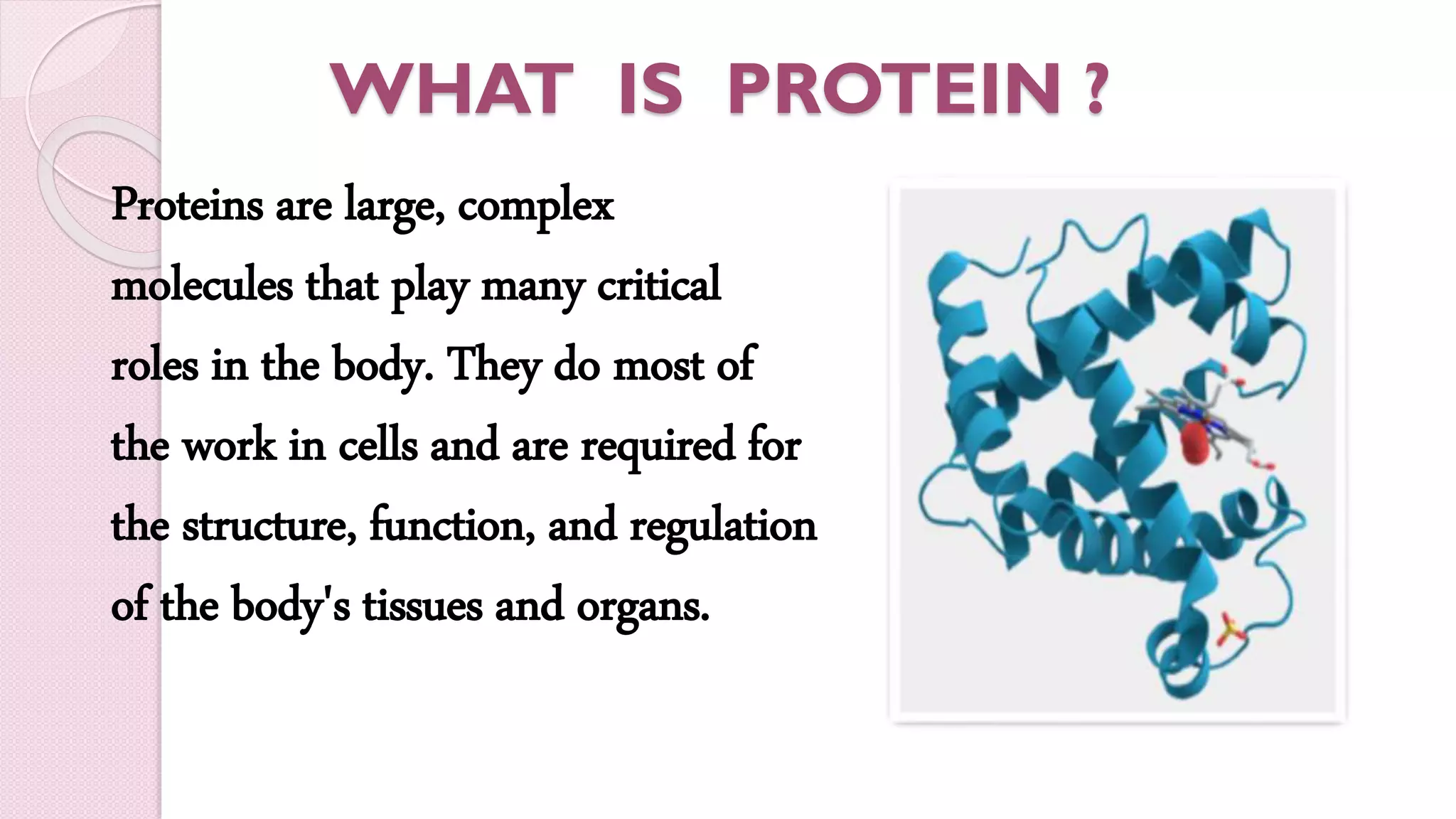 WHAT IS PROTEIN ?

Proteins are large, complex molecules that play many critical roles in the body. They do most of the work in cells and are required for the structure, function, and regulation of the body's tissues and organs.